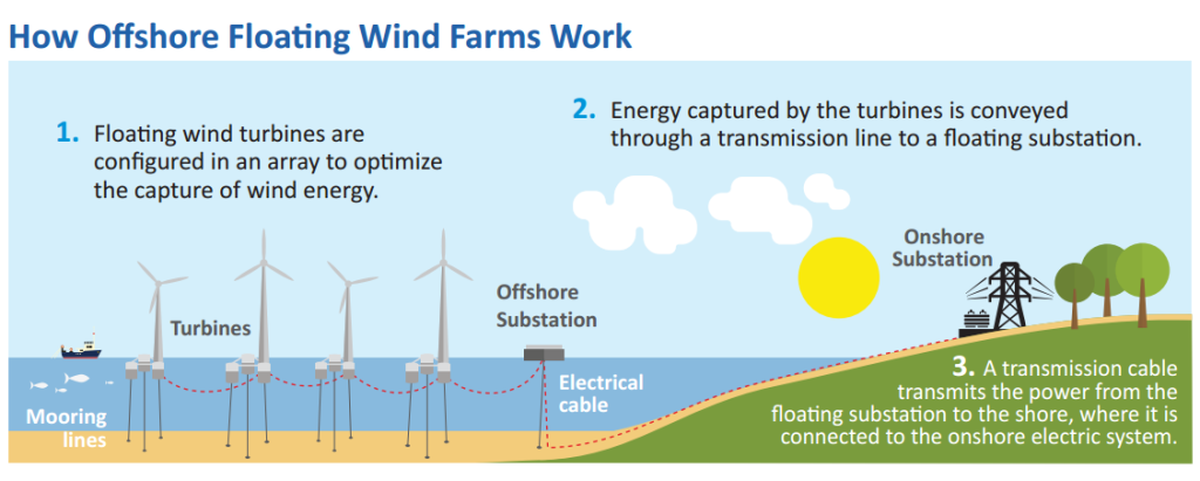 How Offshore Floating Wind Farms Work

1. Floating wind turbines are configured in an array to optimize the capture of wind energy.

2. Energy captured by the turbines is conveyed through a transmission line to a floating substation.

Onshore Substation

Offshore Substation

Turbines

Electrical cable

Mooring lines

3. A transmission cable transmits the power from the floating substation to the shore, where it is connected to the onshore electric system.